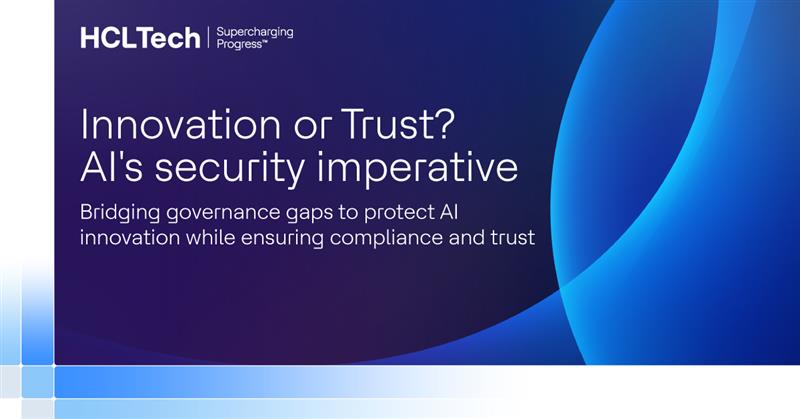 HCLTech | Supercharging Progress™

Innovation or Trust? AI's security imperative

Bridging governance gaps to protect AI innovation while ensuring compliance and trust